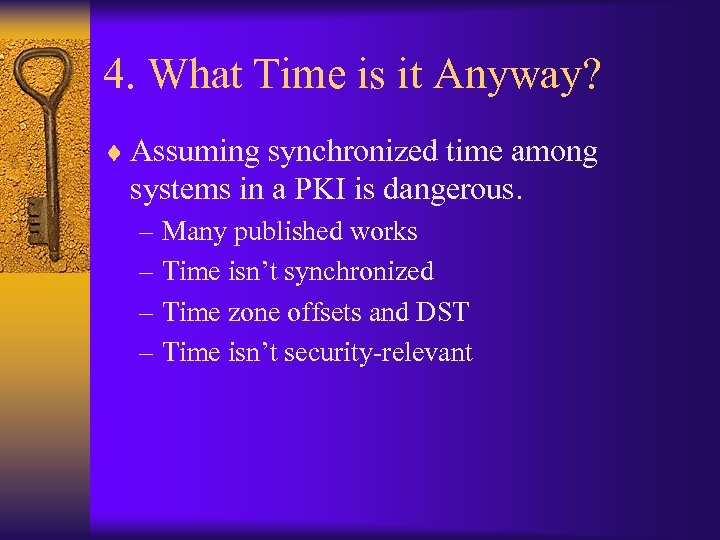 4. What Time is it Anyway?

♦ Assuming synchronized time among systems in a PKI is dangerous.

– Many published works

– Time isn’t synchronized

– Time zone offsets and DST

– Time isn’t security-relevant